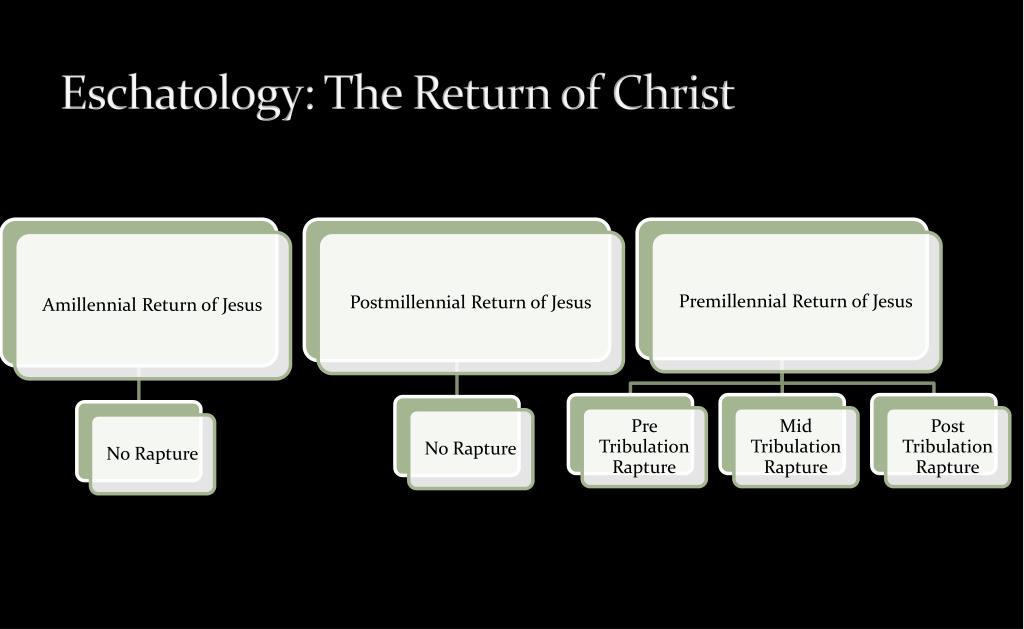 Eschatology: The Return of Christ

Amillennial Return of Jesus

No Rapture

Postmillennial Return of Jesus

No Rapture

Premillennial Return of Jesus

Pre Tribulation Rapture

Mid Tribulation Rapture

Post Tribulation Rapture